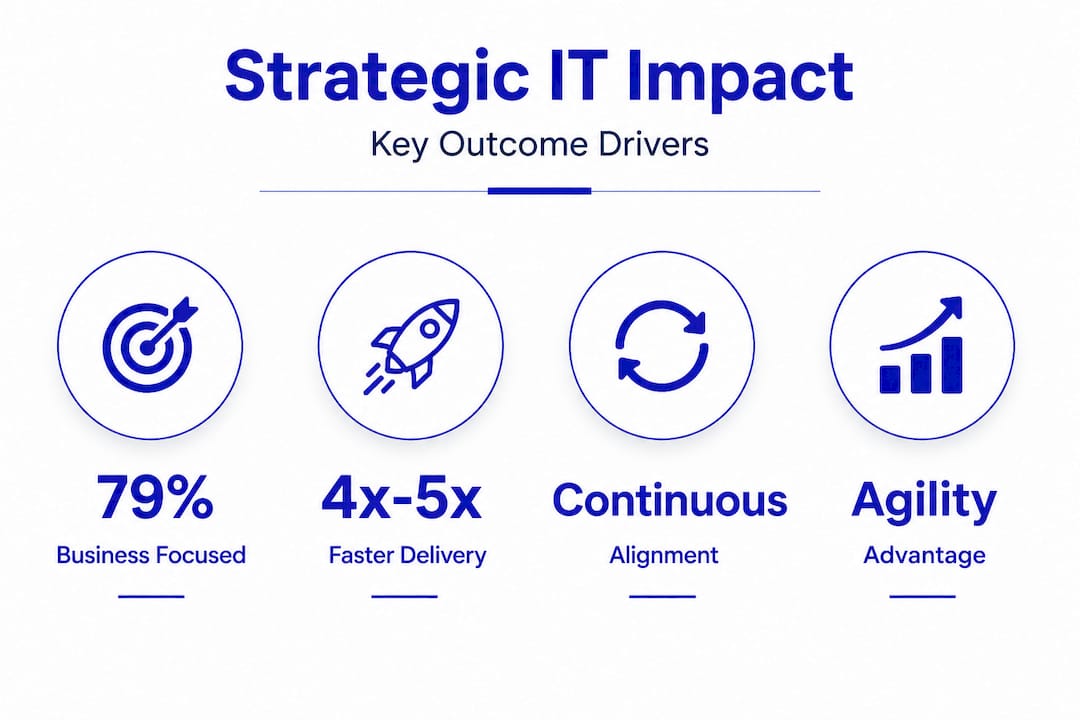 Strategic IT Impact

Key Outcome Drivers

79%
Business Focused

4x-5x
Faster Delivery

Continuous
Alignment

Agility
Advantage